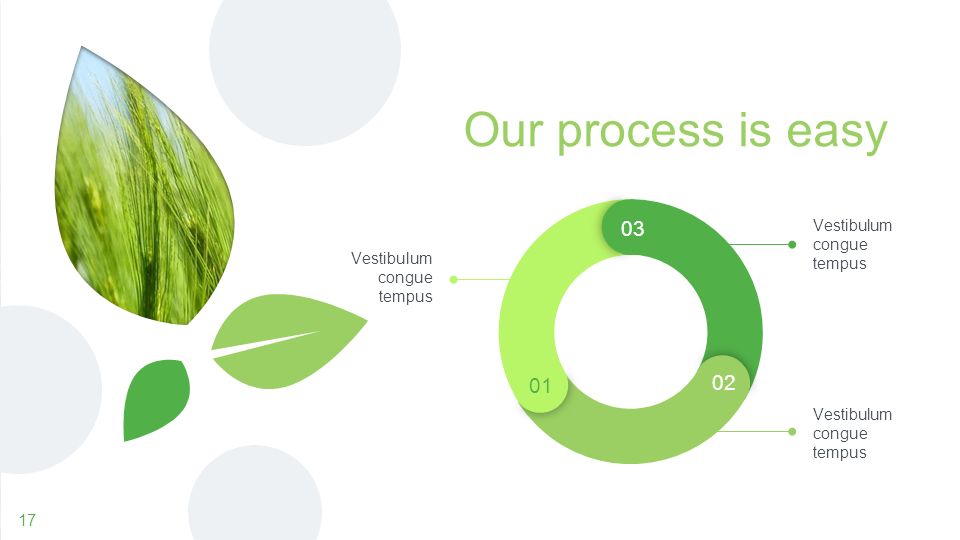 Our process is easy

Vestibulum congue tempus

03

Vestibulum congue tempus

01

02

Vestibulum congue tempus

17